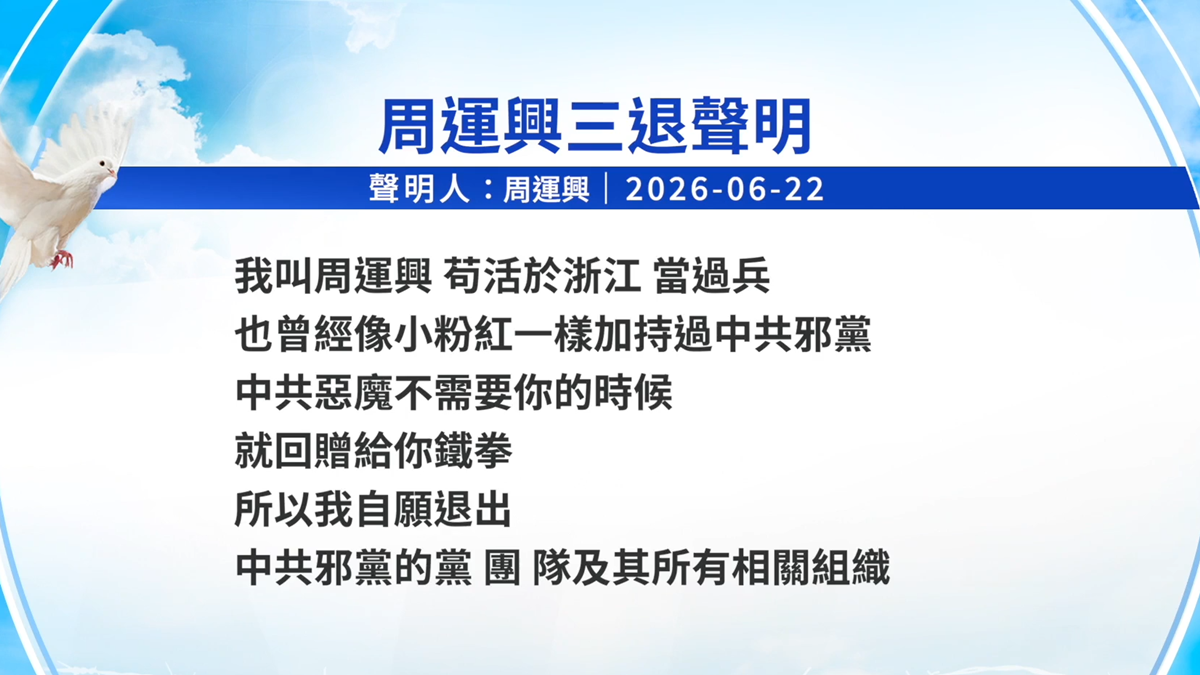 周運興三退聲明

聲明人：周運興｜2026-06-22

我叫周運興 苟活於浙江 當過兵
也曾經像小粉紅一樣加持過中共邪黨
中共惡魔不需要你的時候
就回贈給你鐵拳
所以我自願退出
中共邪黨的黨 團 隊及其所有相關組織